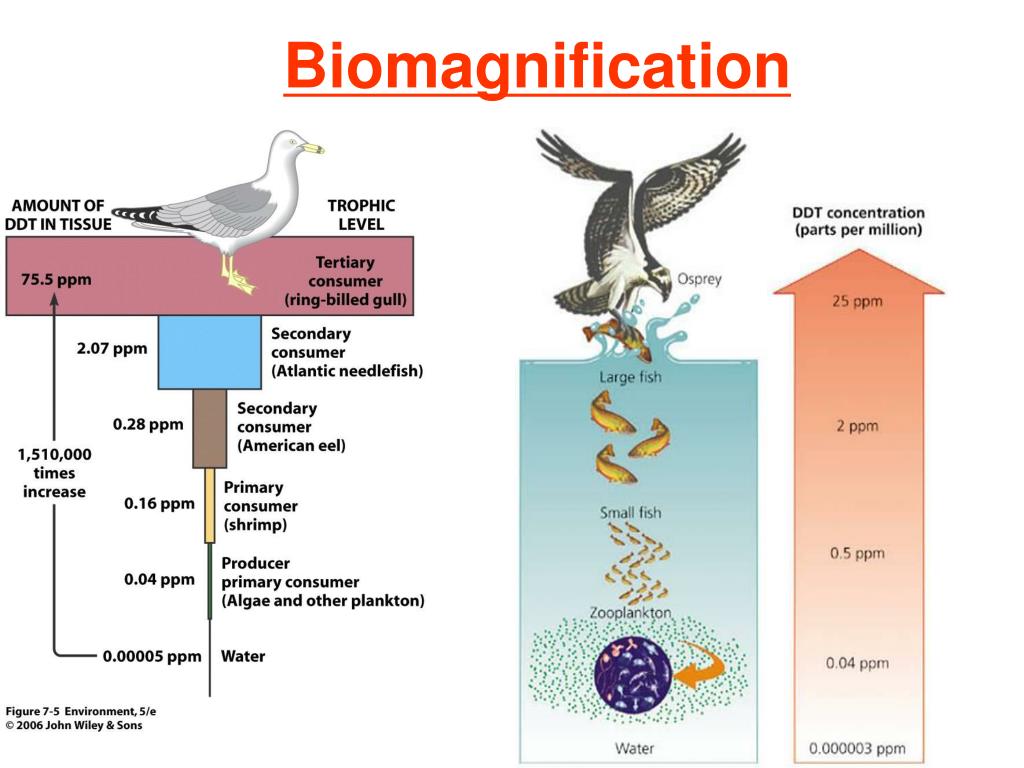 Biomagnification

AMOUNT OF DDT IN TISSUE

TROPHIC LEVEL

75.5 ppm

Tertiary consumer (ring-billed gull)

2.07 ppm

Secondary consumer (Atlantic needlefish)

0.28 ppm

Secondary consumer (American eel)

1,510,000 times increase

0.16 ppm

Primary consumer (shrimp)

0.04 ppm

Producer primary consumer (Algae and other plankton)

0.00005 ppm

Water

Figure 7-5 Environment, 5/e
© 2006 John Wiley & Sons

Osprey

Large fish

Small fish

Zooplankton

Water

DDT concentration (parts per million)

25 ppm

2 ppm

0.5 ppm

0.04 ppm

0.000003 ppm